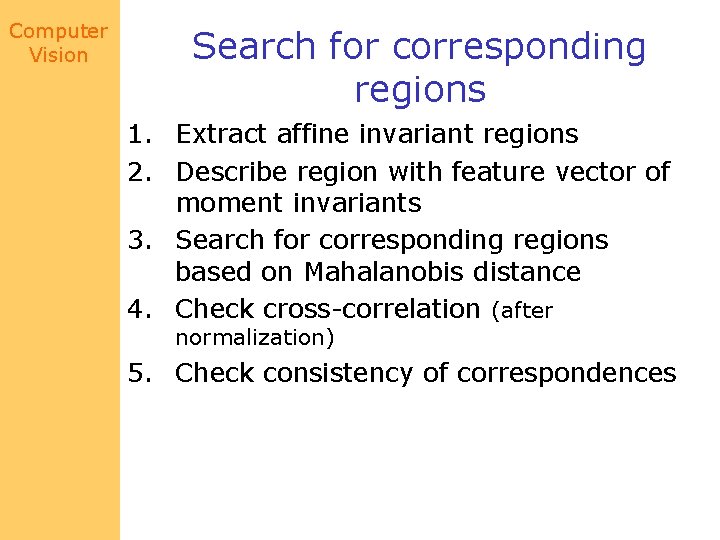 Computer Vision

Search for corresponding regions

1. Extract affine invariant regions
2. Describe region with feature vector of moment invariants
3. Search for corresponding regions based on Mahalanobis distance
4. Check cross-correlation (after normalization)
5. Check consistency of correspondences